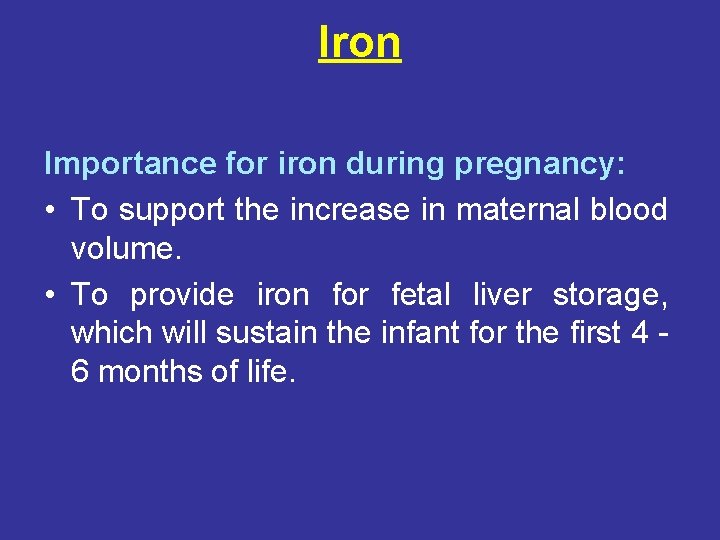 Iron

Importance for iron during pregnancy:

• To support the increase in maternal blood volume.

• To provide iron for fetal liver storage, which will sustain the infant for the first 4 - 6 months of life.